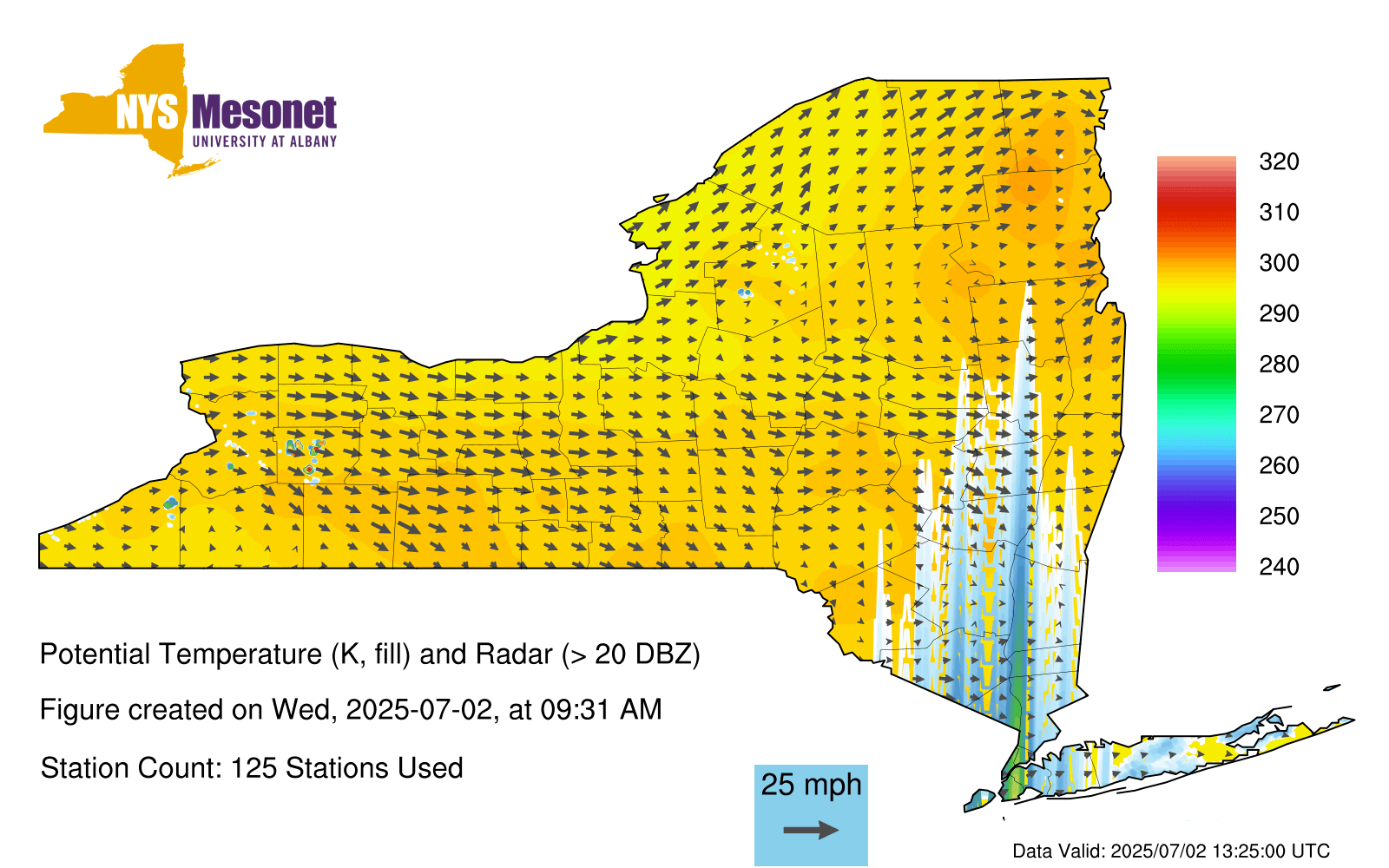 NYS Mesonet
UNIVERSITY AT ALBANY

320
310
300
290
280
270
260
250
240

Potential Temperature (K, fill) and Radar (> 20 DBZ)

Figure created on Wed, 2025-07-02, at 09:31 AM

Station Count: 125 Stations Used

25 mph

Data Valid: 2025/07/02 13:25:00 UTC